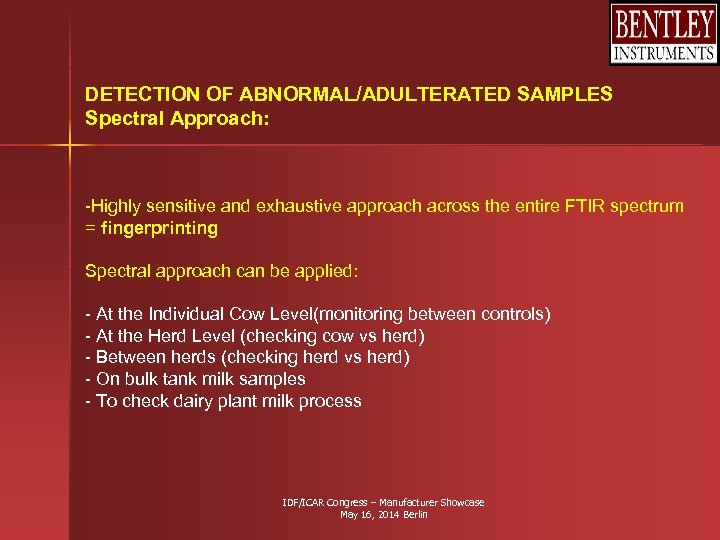 BENTLEY
INSTRUMENTS

DETECTION OF ABNORMAL/ADULTERATED SAMPLES
Spectral Approach:

-Highly sensitive and exhaustive approach across the entire FTIR spectrum = fingerprinting

Spectral approach can be applied:

- At the Individual Cow Level(monitoring between controls)
- At the Herd Level (checking cow vs herd)
- Between herds (checking herd vs herd)
- On bulk tank milk samples
- To check dairy plant milk process

IDF/ICAR Congress – Manufacturer Showcase
May 16, 2014 Berlin